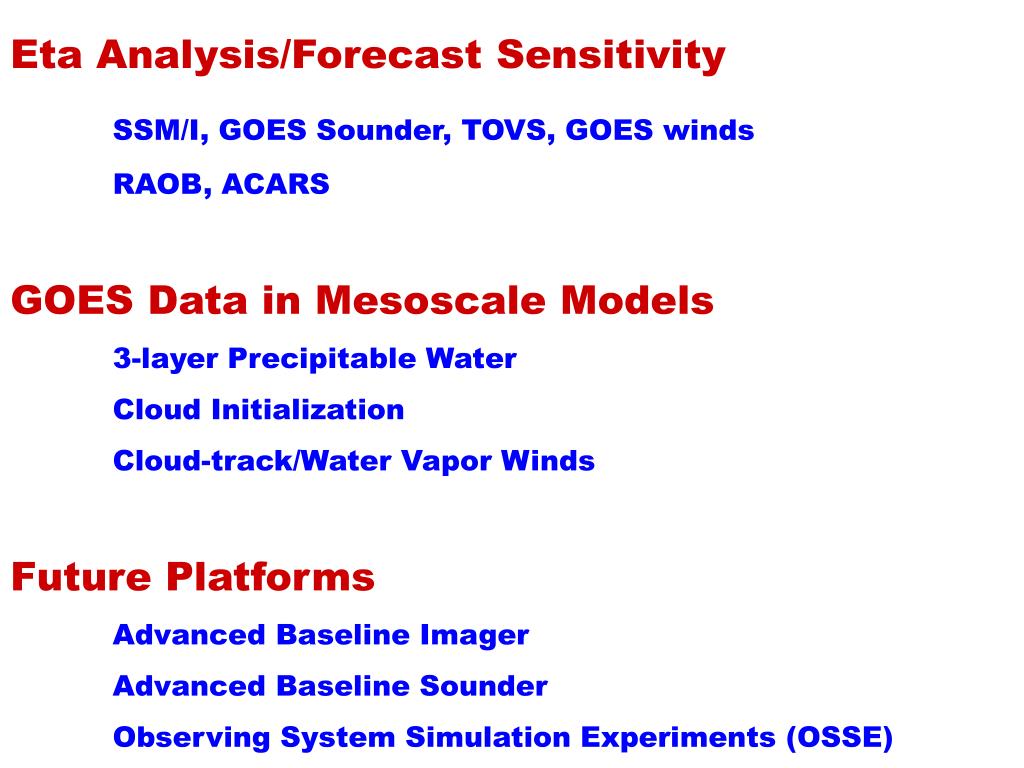 Eta Analysis/Forecast Sensitivity

SSM/I, GOES Sounder, TOVS, GOES winds

RAOB, ACARS

GOES Data in Mesoscale Models

3-layer Precipitable Water

Cloud Initialization

Cloud-track/Water Vapor Winds

Future Platforms

Advanced Baseline Imager

Advanced Baseline Sounder

Observing System Simulation Experiments (OSSE)